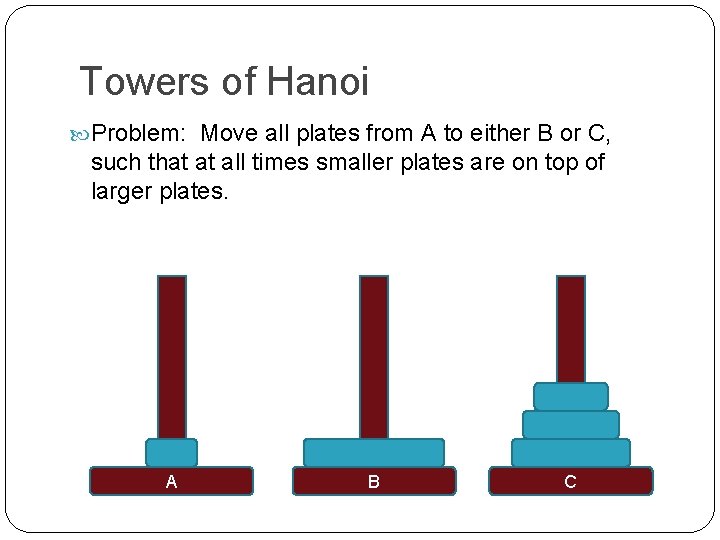 Towers of Hanoi

Problem: Move all plates from A to either B or C, such that at all times smaller plates are on top of larger plates.

A

B

C